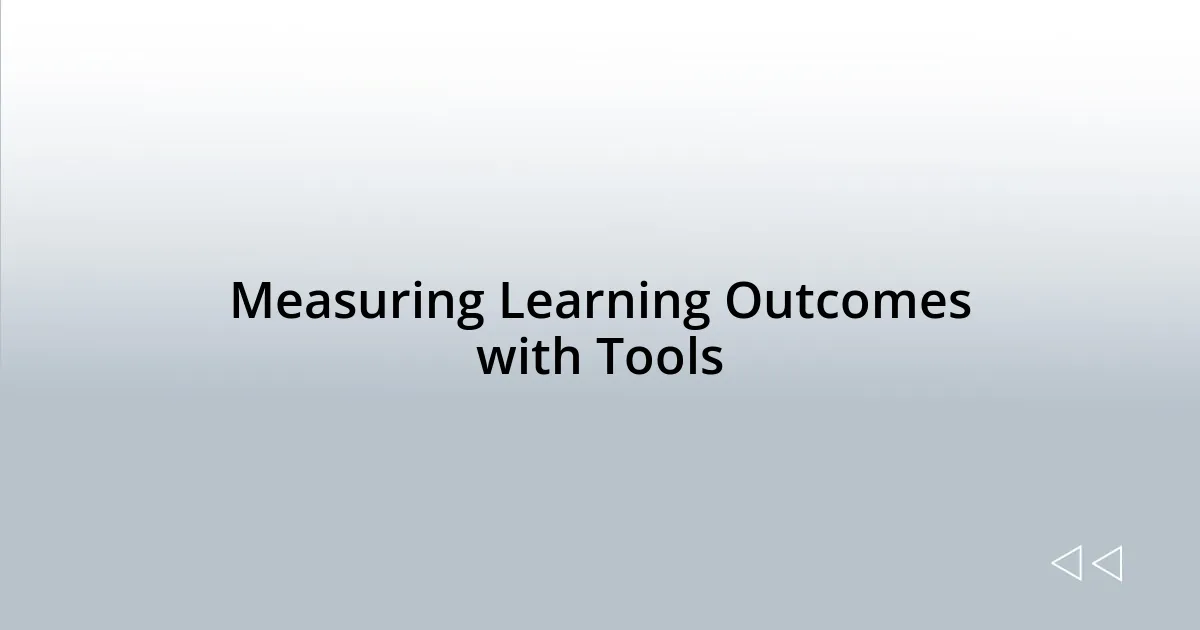 Measuring Learning Outcomes with Tools